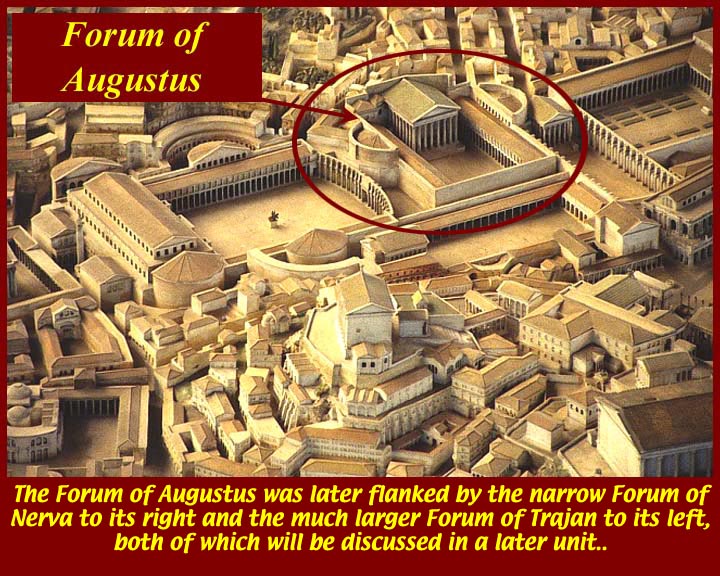 Forum of Augustus

The Forum of Augustus was later flanked by the narrow Forum of Nerva to its right and the much larger Forum of Trajan to its left, both of which will be discussed in a later unit..